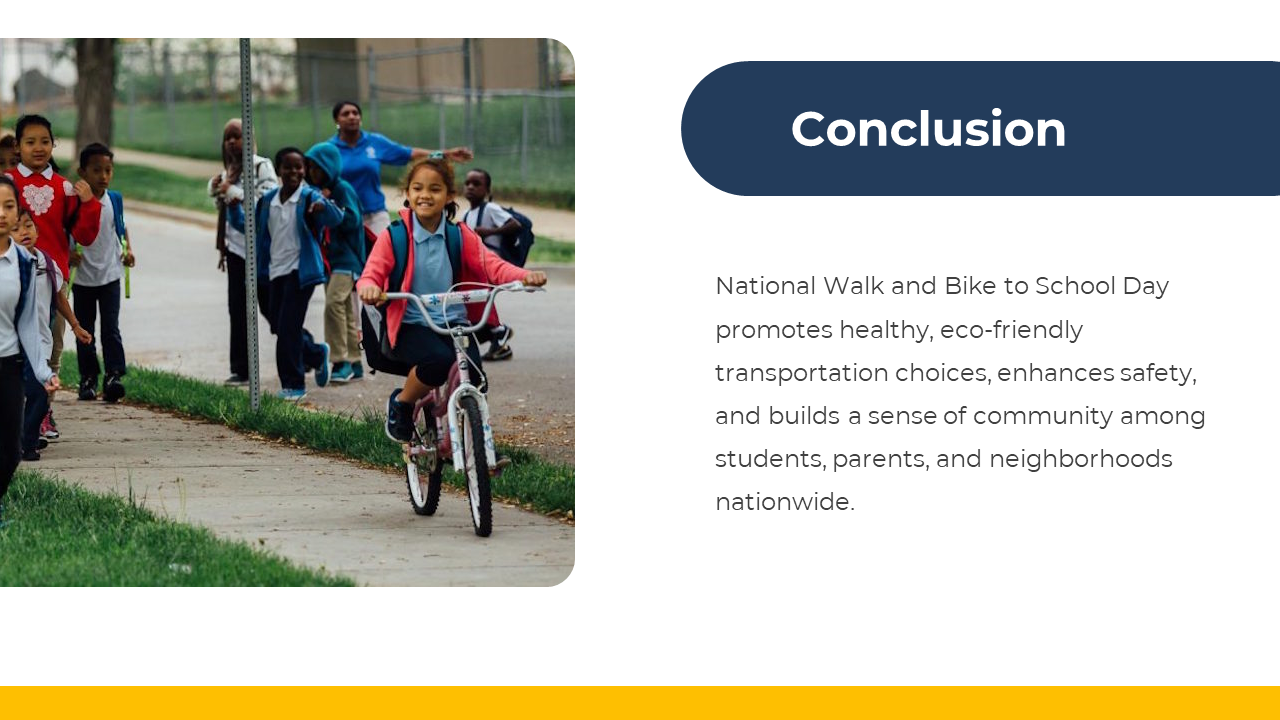 Conclusion

National Walk and Bike to School Day promotes healthy, eco-friendly transportation choices, enhances safety, and builds a sense of community among students, parents, and neighborhoods nationwide.